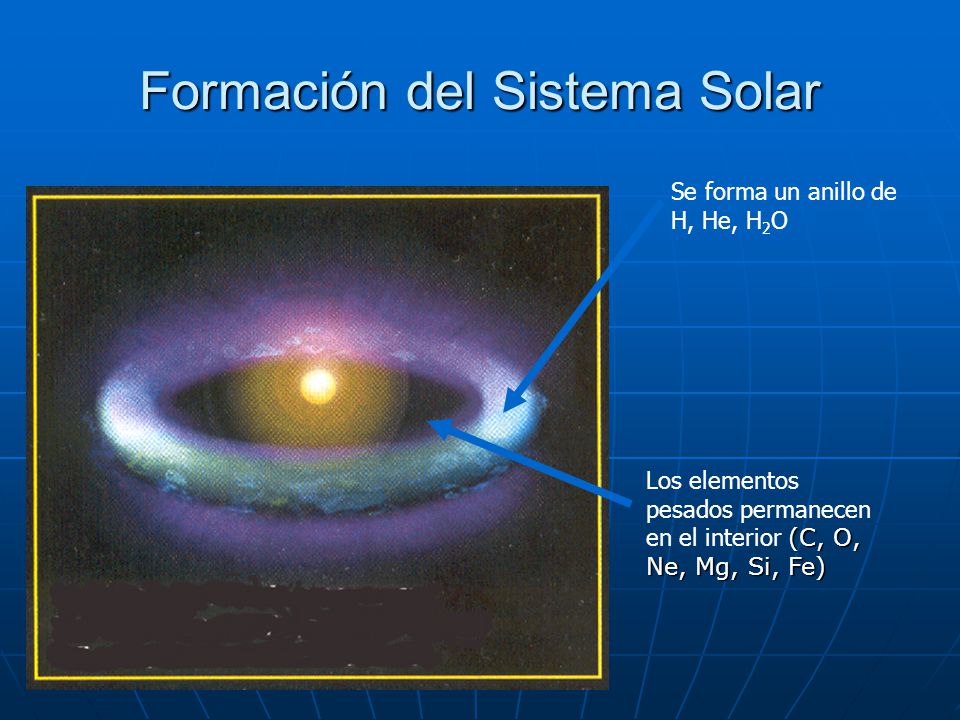 Formación del Sistema Solar

Se forma un anillo de H, He, $H_2O$

Los elementos pesados permanecen en el interior (C, O, Ne, Mg, Si, Fe)